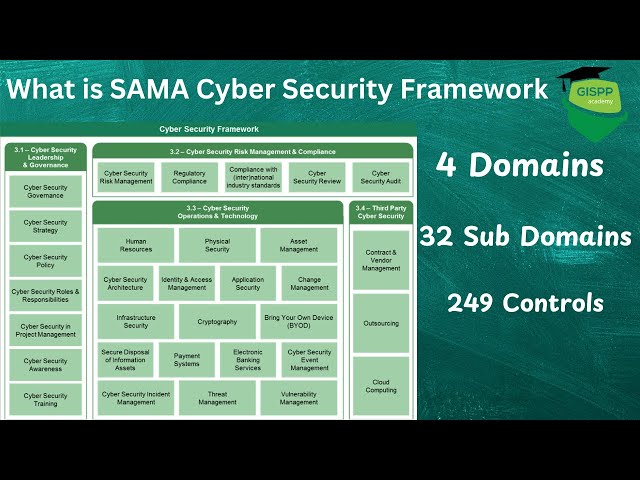 What is SAMA Cyber Security Framework

GISPP academy

Cyber Security Framework

3.1 – Cyber Security Leadership & Governance

Cyber Security Governance

Cyber Security Strategy

Cyber Security Policy

Cyber Security Roles & Responsibilities

Cyber Security in Project Management

Cyber Security Awareness

Cyber Security Training

3.2 – Cyber Security Risk Management & Compliance

Cyber Security Risk Management

Regulatory Compliance

Compliance with (inter)national industry standards

Cyber Security Review

Cyber Security Audit

3.3 – Cyber Security Operations & Technology

Human Resources

Physical Security

Asset Management

Cyber Security Architecture

Identity & Access Management

Application Security

Change Management

Infrastructure Security

Cryptography

Bring Your Own Device (BYOD)

Secure Disposal of Information Assets

Payment Systems

Electronic Banking Services

Cyber Security Event Management

Cyber Security Incident Management

Threat Management

Vulnerability Management

3.4 – Third Party Cyber Security

Contract & Vendor Management

Outsourcing

Cloud Computing

4 Domains

32 Sub Domains

249 Controls